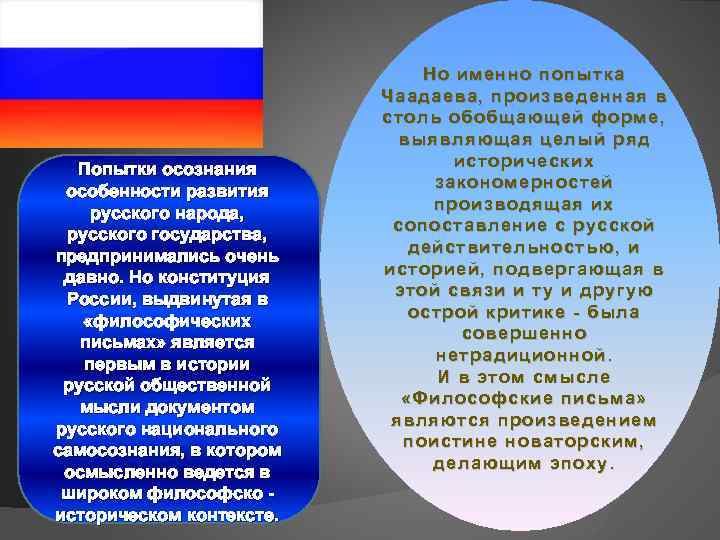 Попытки осознания особенности развития русского народа, русского государства, предпринимались очень давно. Но конституция России, выдвинутая в «философических письмах» является первым в истории русской общественной мысли документом русского национального самосознания, в котором осмысленно ведется в широком философско - историческом контексте.

Но именно попытка Чаадаева, произведенная в столь обобщающей форме, выявляющая целый ряд исторических закономерностей производящая их сопоставление с русской действительностью, и историей, подвергающая в этой связи и ту и другую острой критике - была совершенно нетрадиционной.
И в этом смысле «Философские письма» являются произведением поистине новаторским, делающим эпоху.